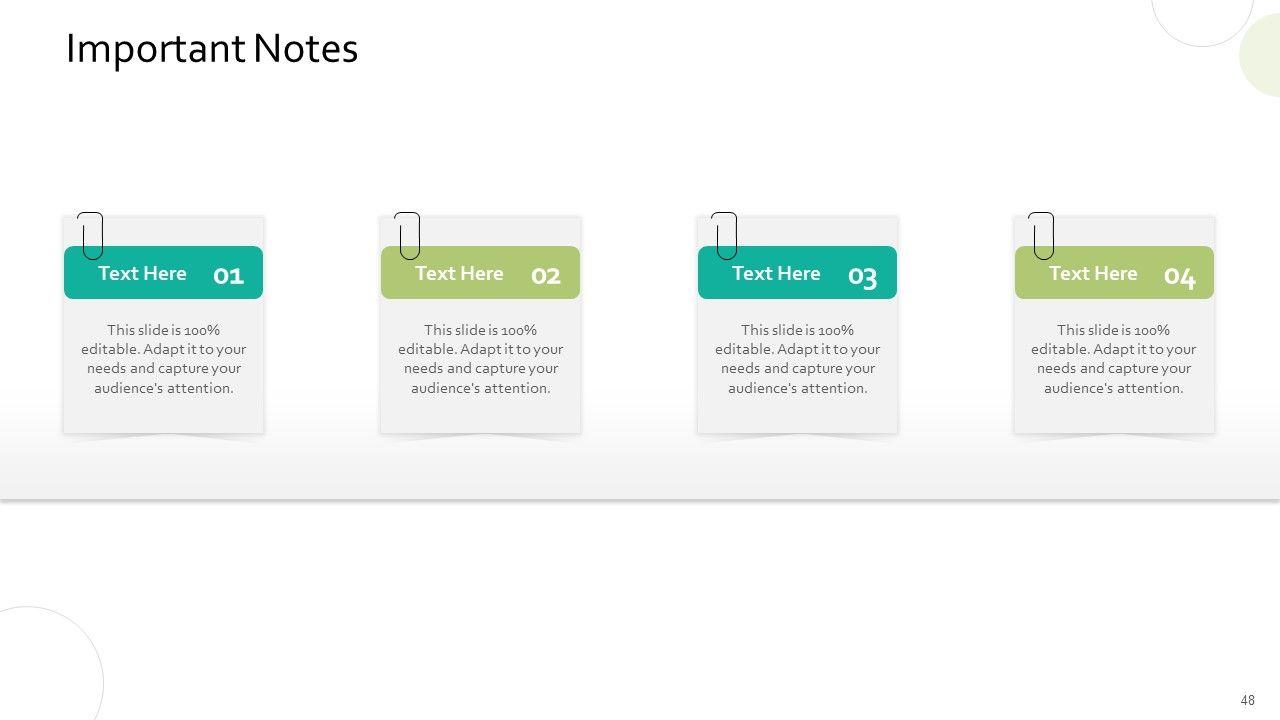 Important Notes

Text Here 01

This slide is 100% editable. Adapt it to your needs and capture your audience's attention.

Text Here 02

This slide is 100% editable. Adapt it to your needs and capture your audience's attention.

Text Here 03

This slide is 100% editable. Adapt it to your needs and capture your audience's attention.

Text Here 04

This slide is 100% editable. Adapt it to your needs and capture your audience's attention.

48